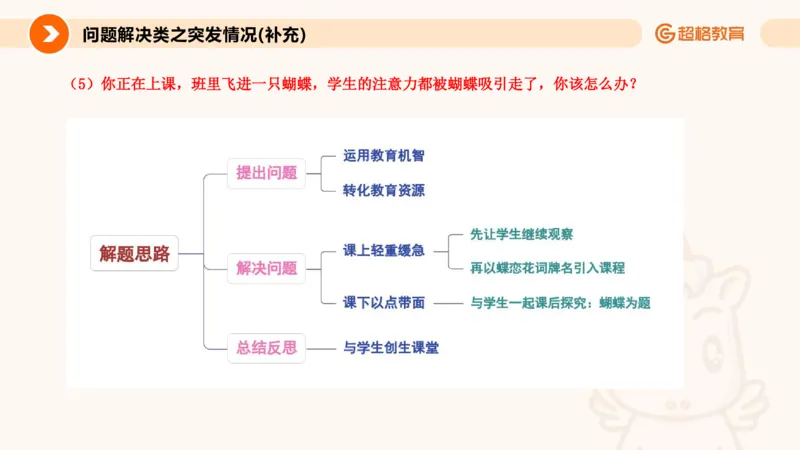 问题解决类之突发情况(补充)

超格教育

（5）你正在上课，班里飞进一只蝴蝶，学生的注意力都被蝴蝶吸引走了，你该怎么办？

解题思路

提出问题
运用教育机智
转化教育资源

解决问题
课上轻重缓急
先让学生继续观察
再以蝶恋花词牌名引入课程
课下以点带面
与学生一起课后探究：蝴蝶为题

总结反思
与学生创生课堂